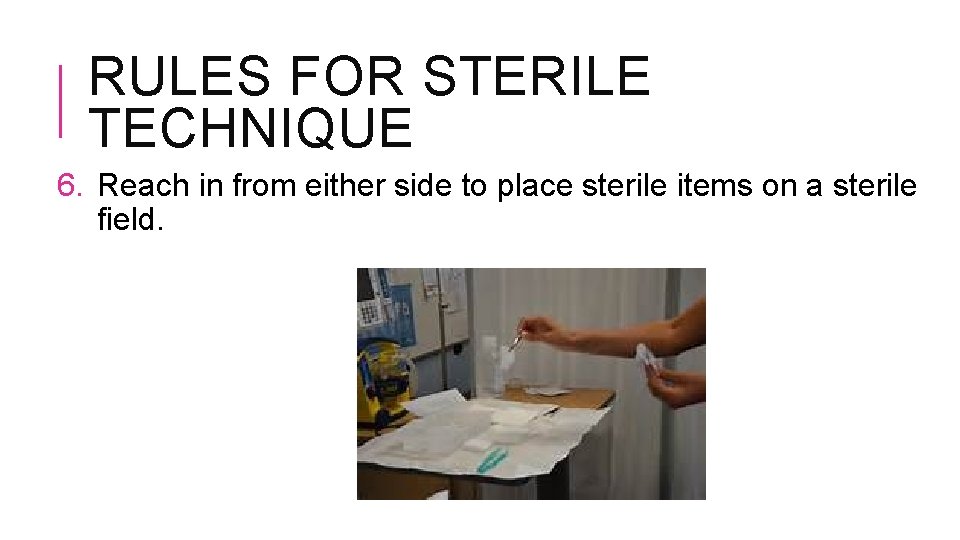 RULES FOR STERILE TECHNIQUE

6. Reach in from either side to place sterile items on a sterile field.